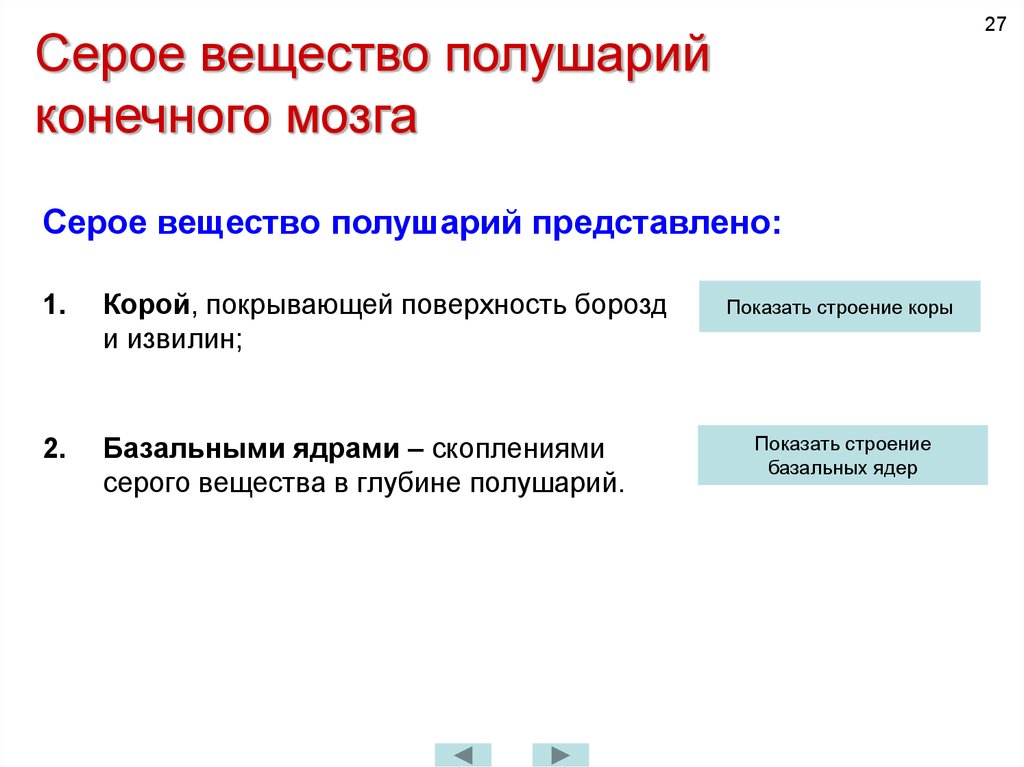 27

Серое вещество полушарий конечного мозга

Серое вещество полушарий представлено:

1. Корой, покрывающей поверхность борозд и извилин;

Показать строение коры

2. Базальными ядрами – скоплениями серого вещества в глубине полушарий.

Показать строение базальных ядер